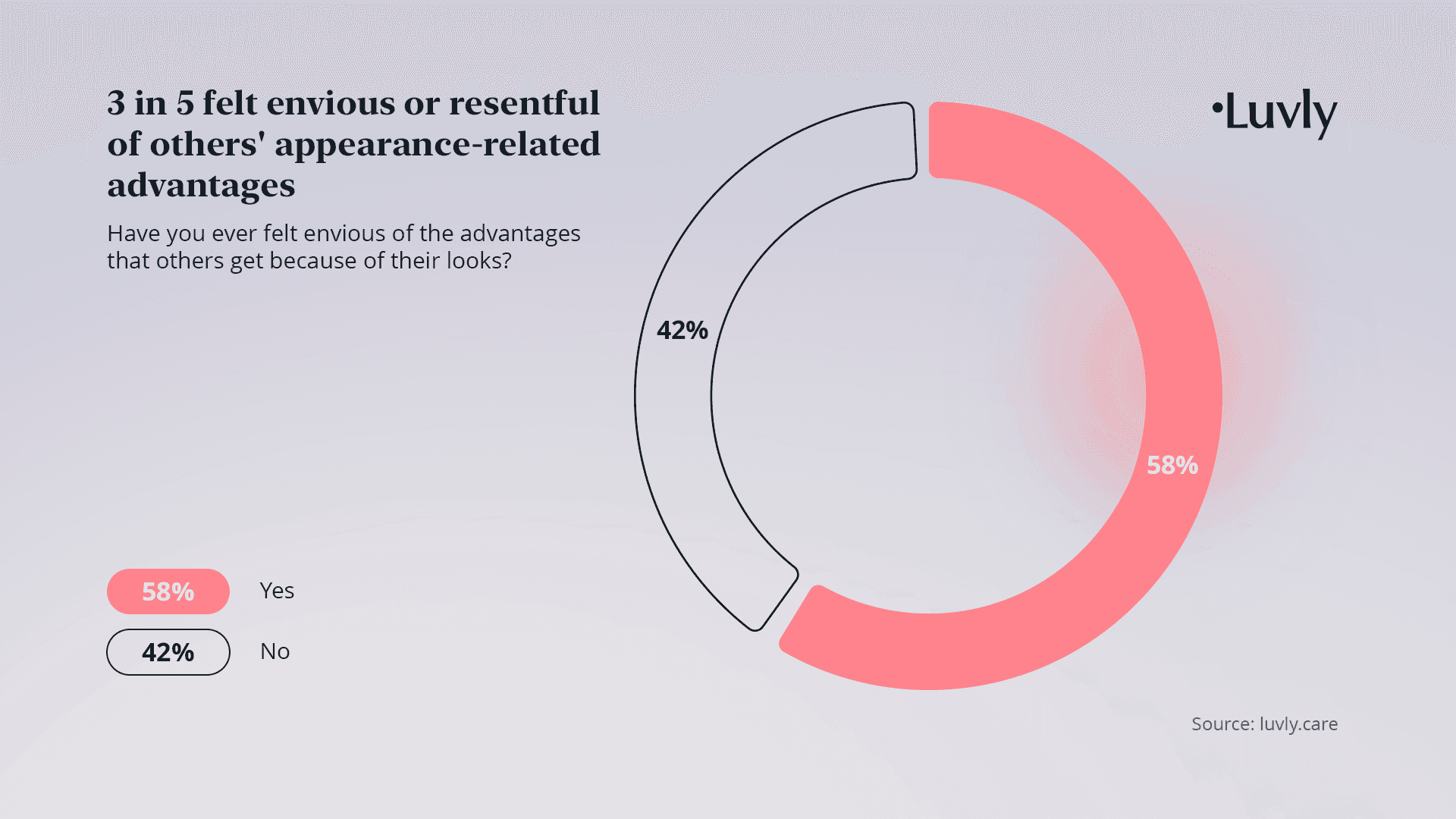 3 in 5 felt envious or resentful of others' appearance-related advantages

Have you ever felt envious of the advantages that others get because of their looks?

•Luvly

42%

58%

58% Yes

42% No

Source: luvly.care